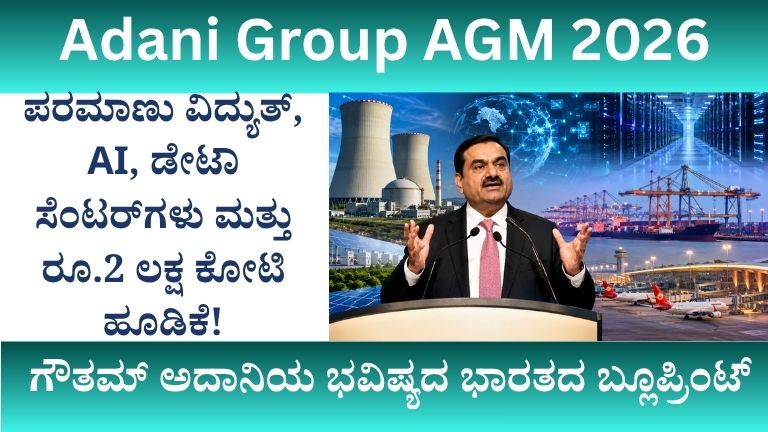 Adani Group AGM 2026

ಪರಮಾಣು ವಿದ್ಯುತ್, AI, ಡೇಟಾ ಸೆಂಟರ್‌ಗಳು ಮತ್ತು ರೂ.2 ಲಕ್ಷ ಕೋಟಿ ಹೂಡಿಕೆ!

ಗೌತಮ್ ಅದಾನಿಯ ಭವಿಷ್ಯದ ಭಾರತದ ಬ್ಲೂಪ್ರಿಂಟ್